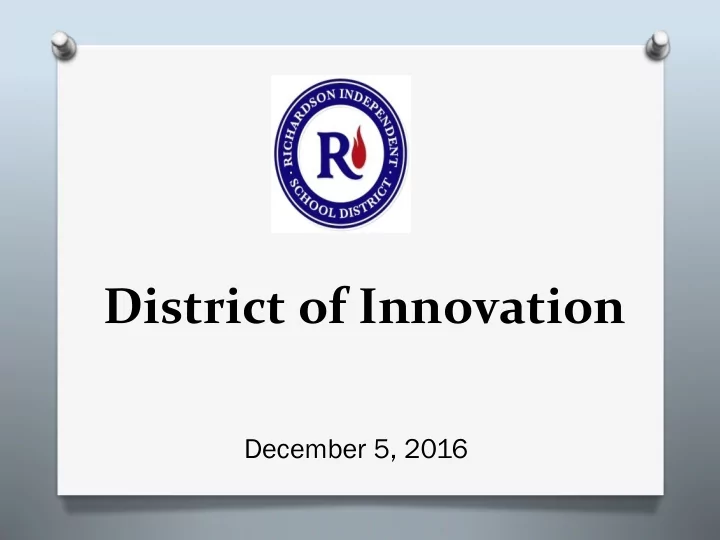 RICHARDSON INDEPENDENT SCHOOL DISTRICT

R

District of Innovation

December 5, 2016